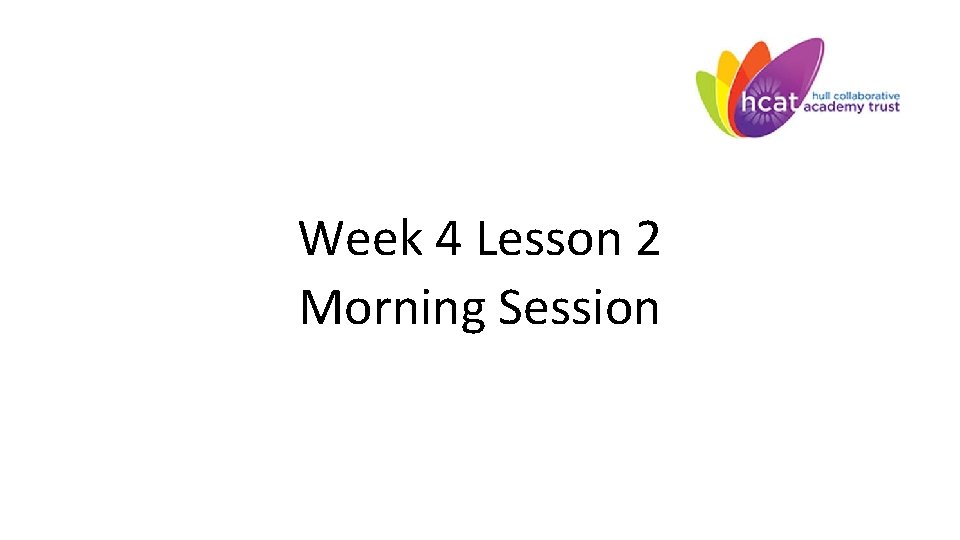 hcat hull collaborative academy trust

Week 4 Lesson 2
Morning Session